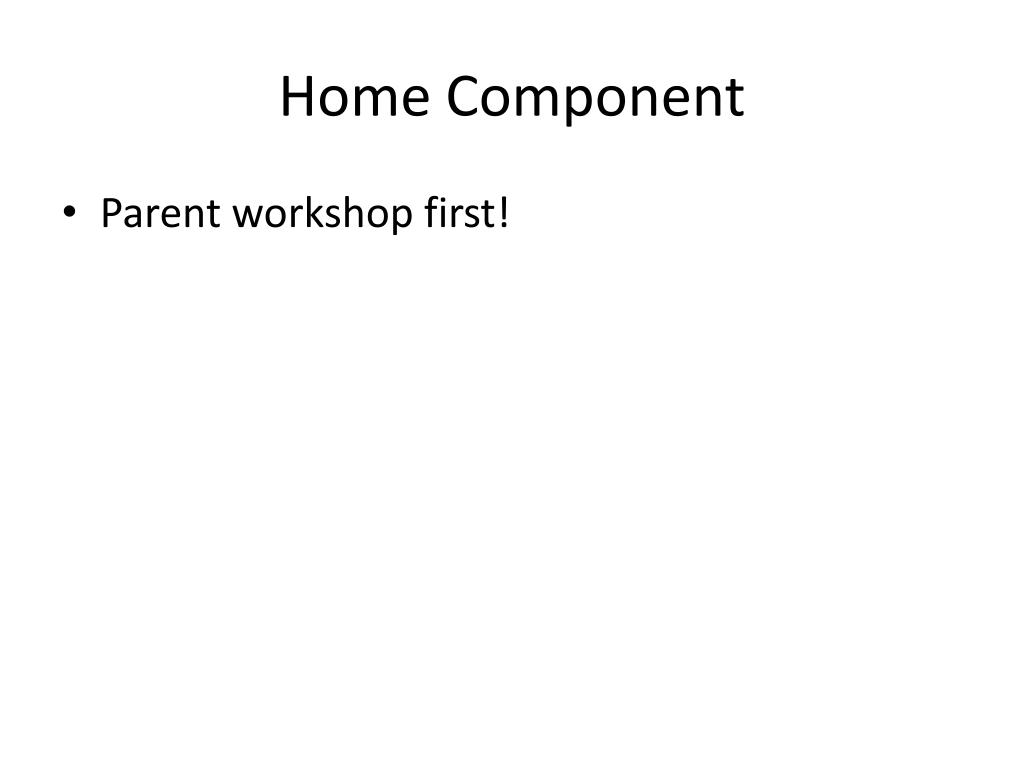 Home Component

• Parent workshop first!